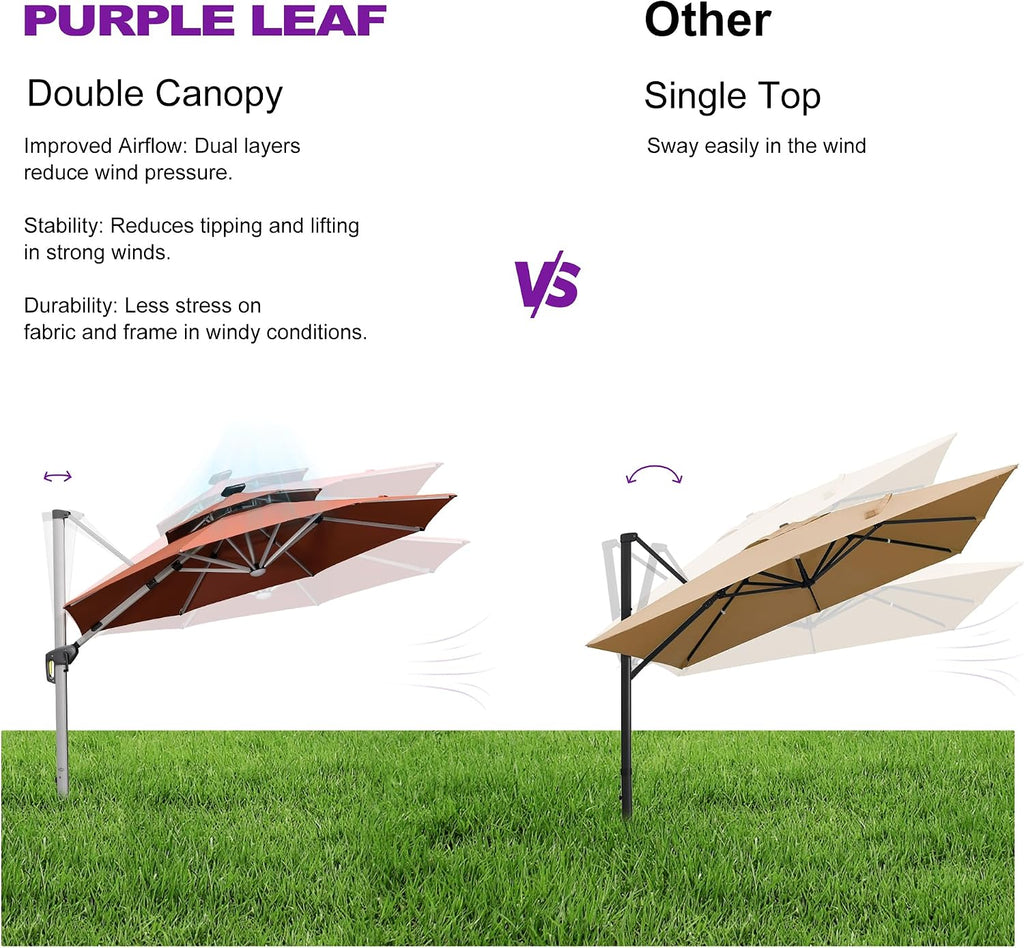 PURPLE LEAF

Double Canopy

Improved Airflow: Dual layers reduce wind pressure.

Stability: Reduces tipping and lifting in strong winds.

Durability: Less stress on fabric and frame in windy conditions.

VS

Other

Single Top

Sway easily in the wind